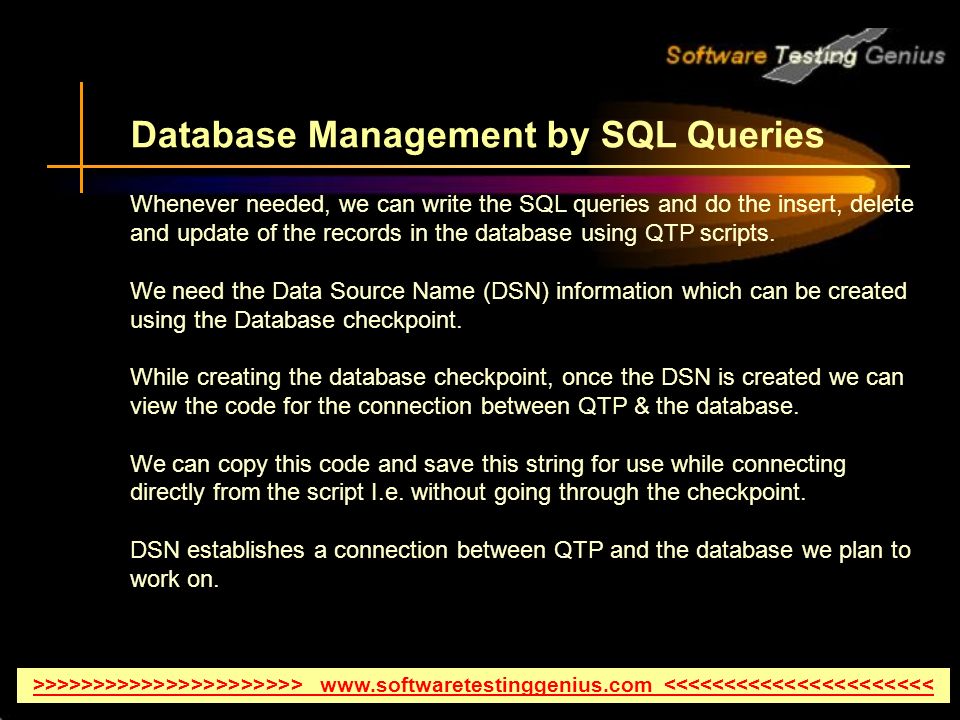 Software Testing Genius

Database Management by SQL Queries

Whenever needed, we can write the SQL queries and do the insert, delete and update of the records in the database using QTP scripts.

We need the Data Source Name (DSN) information which can be created using the Database checkpoint.

While creating the database checkpoint, once the DSN is created we can view the code for the connection between QTP & the database.

We can copy this code and save this string for use while connecting directly from the script I.e. without going through the checkpoint.

DSN establishes a connection between QTP and the database we plan to work on.

>>>>>>>>>>>>>>>>>>>>>>> www.softwaretestinggenius.com <<<<<<<<<<<<<<<<<<<<<<<